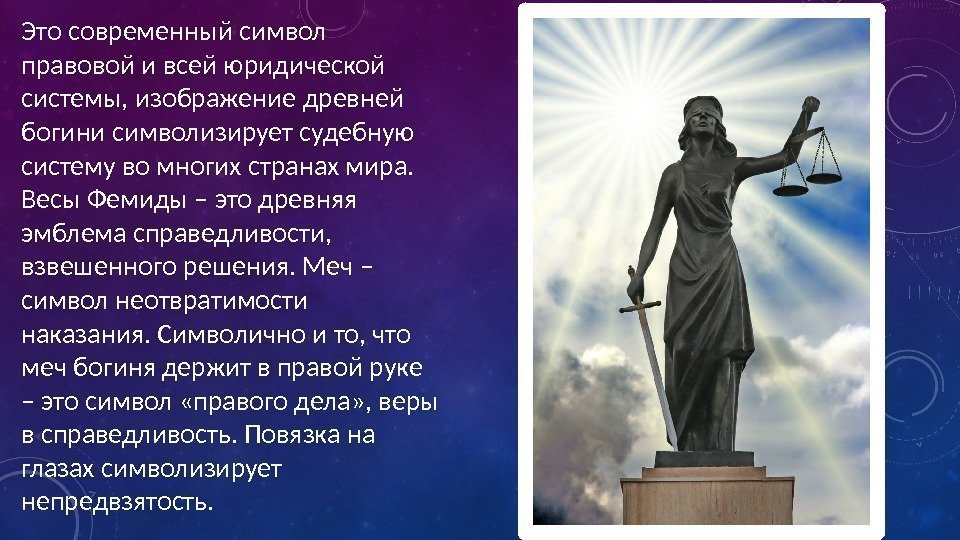 Это современный символ правовой и всей юридической системы, изображение древней богини символизирует судебную систему во многих странах мира. Весы Фемиды – это древняя эмблема справедливости, взвешенного решения. Меч – символ неотвратимости наказания. Символично и то, что меч богиня держит в правой руке – это символ «правого дела», веры в справедливость. Повязка на глазах символизирует непредвзятость.